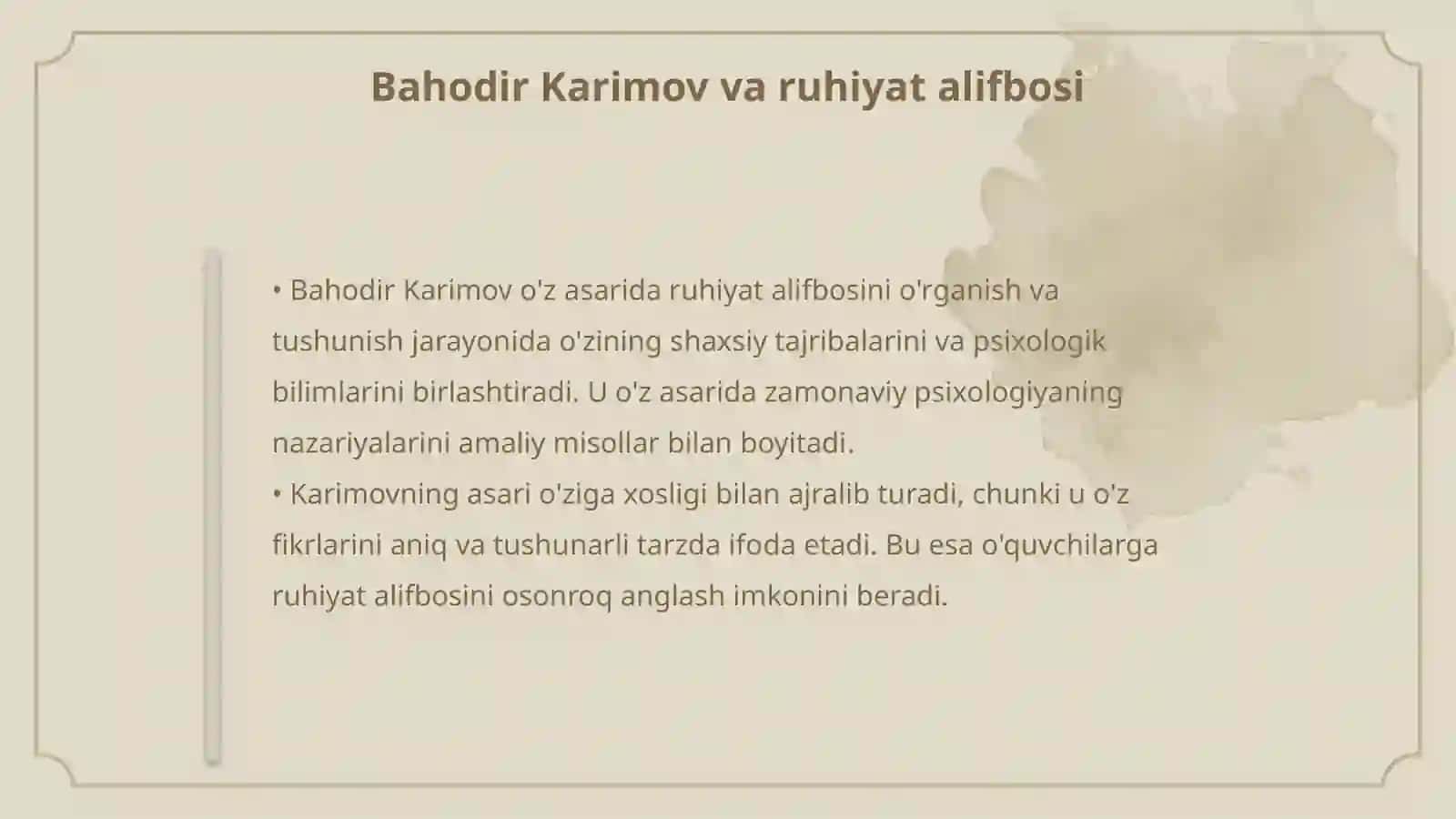 Bahodir Karimov va ruhiyat alifbosi

• Bahodir Karimov o'z asarida ruhiyat alifbosini o'rganish va tushunish jarayonida o'zining shaxsiy tajribalarini va psixologik bilimlarini birlashtiradi. U o'z asarida zamonaviy psixologiyaning nazariyalarini amaliy misollar bilan boyitadi.
• Karimovning asari o'ziga xosligi bilan ajralib turadi, chunki u o'z fikrlarini aniq va tushunarli tarzda ifoda etadi. Bu esa o'quvchilarga ruhiyat alifbosini osonroq anglash imkonini beradi.